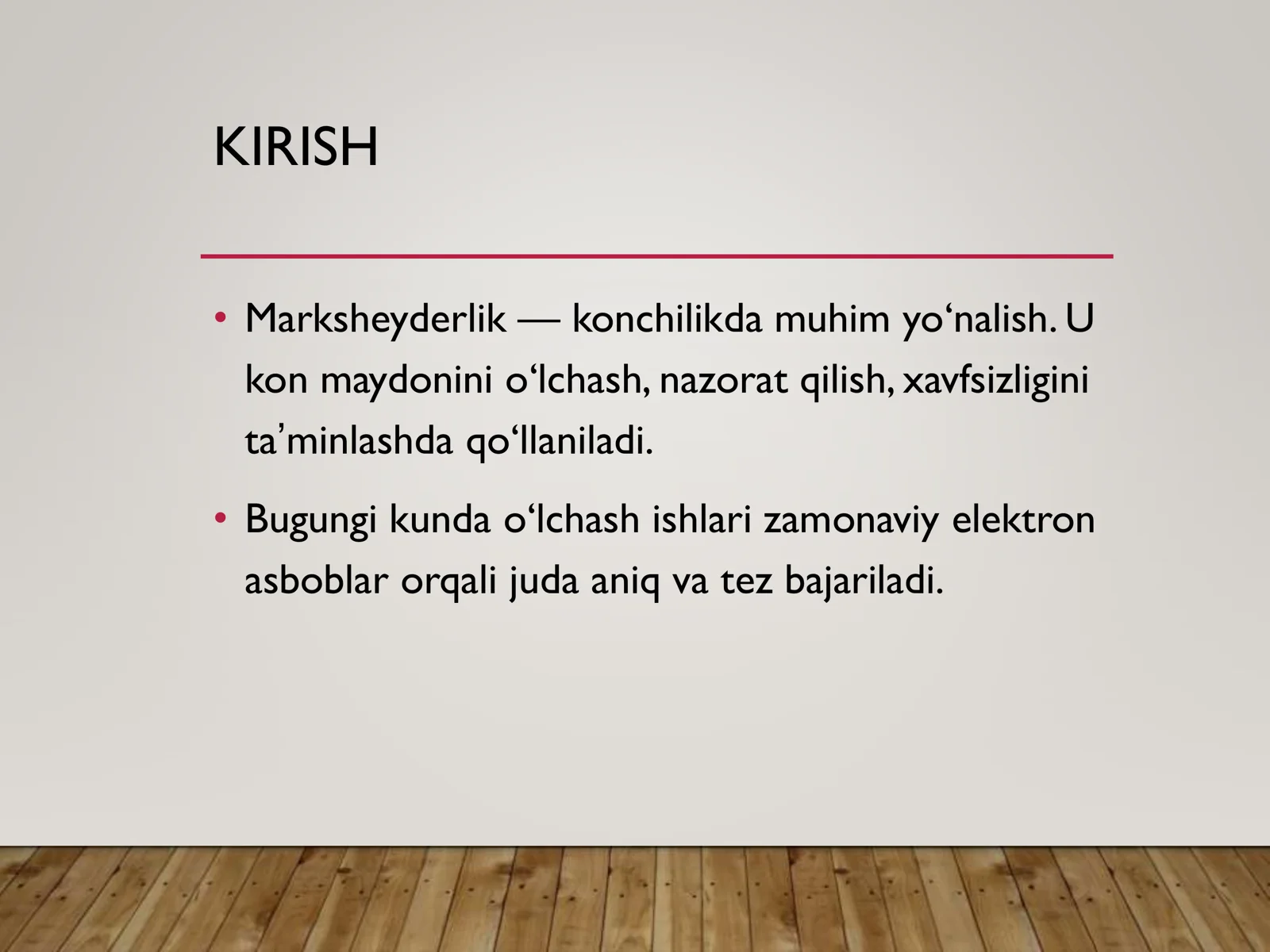 KIRISH

• Marksheyderlik — konchilikda muhim yo‘nalish. U kon maydonini o‘lchash, nazorat qilish, xavfsizligini ta’minlashda qo‘llaniladi.

• Bugungi kunda o‘lchash ishlari zamonaviy elektron asboblar orqali juda aniq va tez bajariladi.